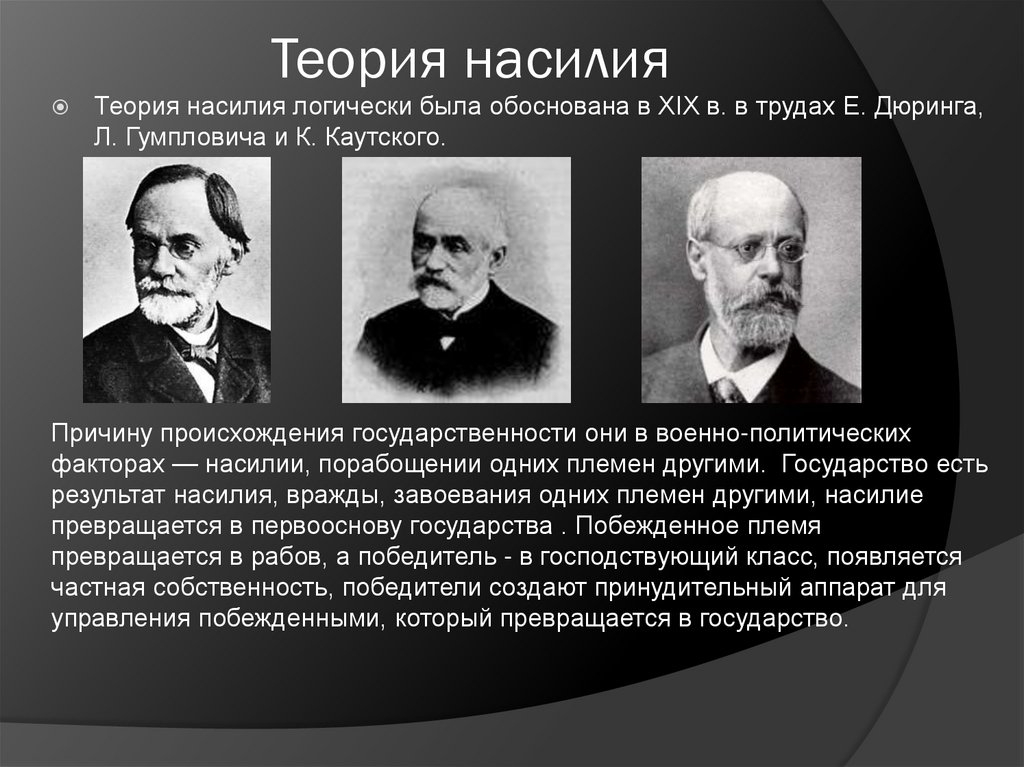 Теория насилия

Теория насилия логически была обоснована в XIX в. в трудах Е. Дюринга, Л. Гумпловича и К. Каутского.

Причину происхождения государственности они в военно-политических факторах — насилии, порабощении одних племен другими. Государство есть результат насилия, вражды, завоевания одних племен другими, насилие превращается в первооснову государства . Побежденное племя превращается в рабов, а победитель - в господствующий класс, появляется частная собственность, победители создают принудительный аппарат для управления побежденными, который превращается в государство.